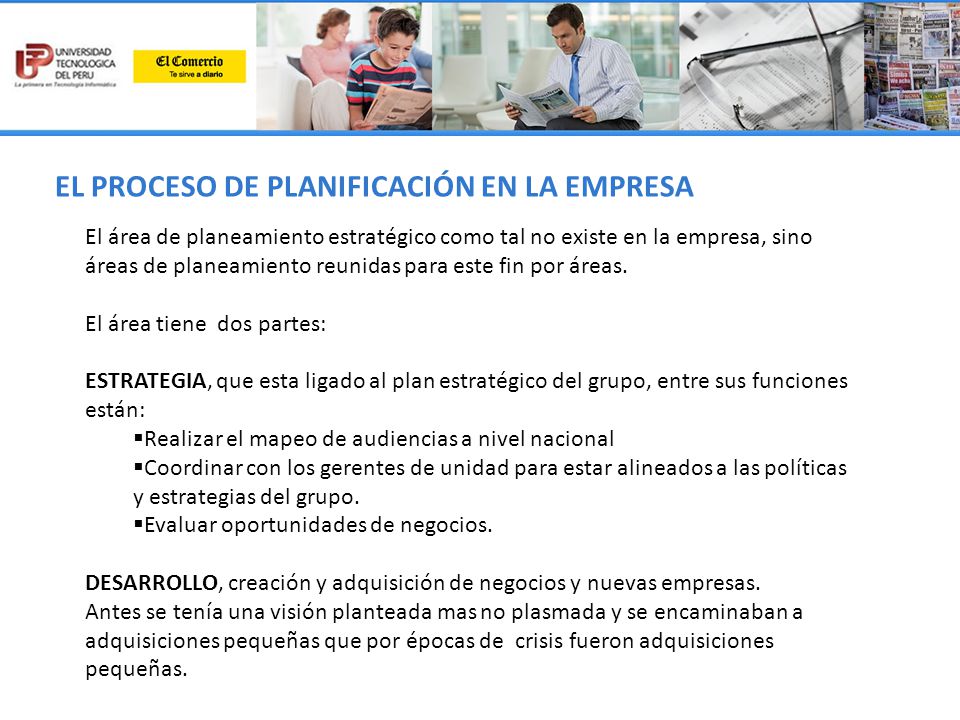 UNIVERSIDAD TECNOLOGICA DEL PERU
La primera en Tecnología Informática

El Comercio
Te sirve a diario

EL PROCESO DE PLANIFICACIÓN EN LA EMPRESA

El área de planeamiento estratégico como tal no existe en la empresa, sino áreas de planeamiento reunidas para este fin por áreas.

El área tiene dos partes:

ESTRATEGIA, que esta ligado al plan estratégico del grupo, entre sus funciones están:
▪Realizar el mapeo de audiencias a nivel nacional
▪Coordinar con los gerentes de unidad para estar alineados a las políticas y estrategias del grupo.
▪Evaluar oportunidades de negocios.

DESARROLLO, creación y adquisición de negocios y nuevas empresas.
Antes se tenía una visión planteada mas no plasmada y se encaminaban a adquisiciones pequeñas que por épocas de crisis fueron adquisiciones pequeñas.